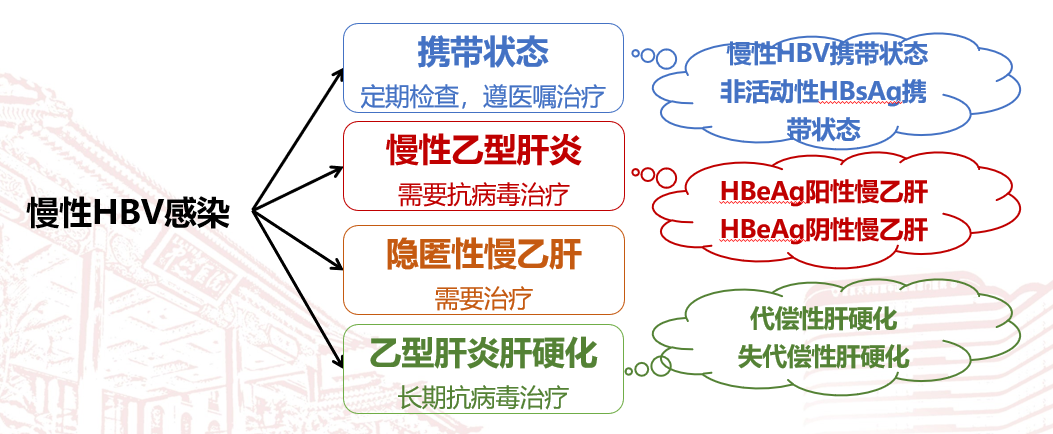 慢性HBV感染

携带状态
定期检查，遵医嘱治疗

慢性HBV携带状态
非活动性HBsAg携带状态

慢性乙型肝炎
需要抗病毒治疗

HBeAg阳性慢乙肝
HBeAg阴性慢乙肝

隐匿性慢乙肝
需要治疗

乙型肝炎肝硬化
长期抗病毒治疗

代偿性肝硬化
失代偿性肝硬化